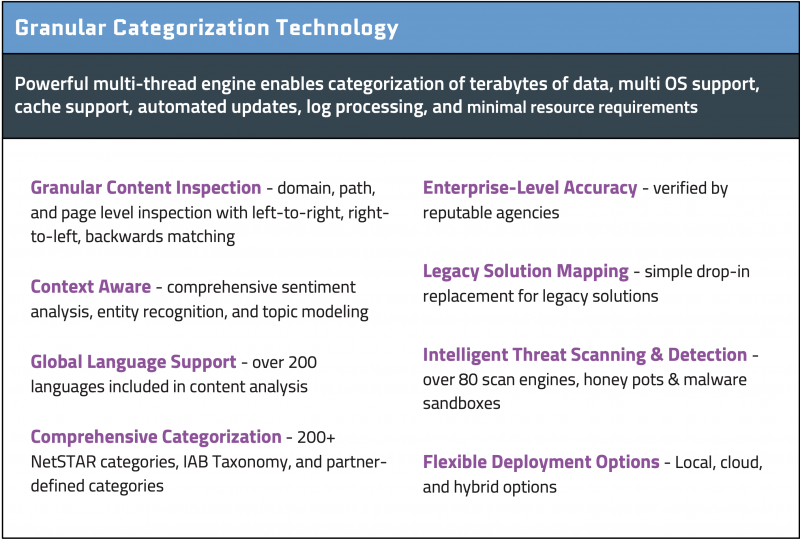 Granular Categorization Technology

Powerful multi-thread engine enables categorization of terabytes of data, multi OS support, cache support, automated updates, log processing, and minimal resource requirements

Granular Content Inspection - domain, path, and page level inspection with left-to-right, right-to-left, backwards matching

Context Aware - comprehensive sentiment analysis, entity recognition, and topic modeling

Global Language Support - over 200 languages included in content analysis

Comprehensive Categorization - 200+ NetSTAR categories, IAB Taxonomy, and partner-defined categories

Enterprise-Level Accuracy - verified by reputable agencies

Legacy Solution Mapping - simple drop-in replacement for legacy solutions

Intelligent Threat Scanning & Detection - over 80 scan engines, honey pots & malware sandboxes

Flexible Deployment Options - Local, cloud, and hybrid options